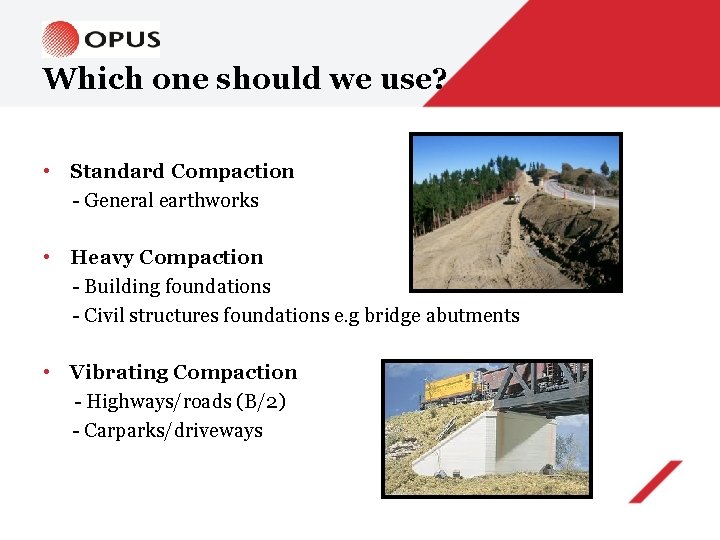 OPUS

Which one should we use?

• Standard Compaction
- General earthworks

• Heavy Compaction
- Building foundations
- Civil structures foundations e.g bridge abutments

• Vibrating Compaction
- Highways/roads (B/2)
- Carparks/driveways